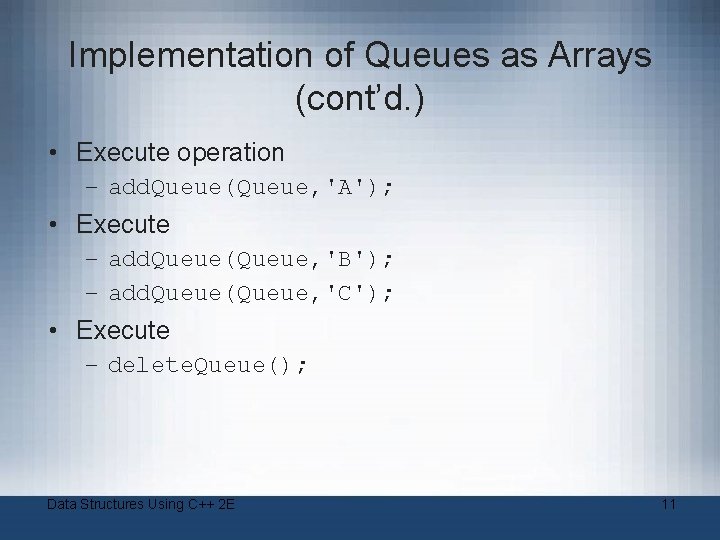 Implementation of Queues as Arrays (cont'd.)

• Execute operation
– addQueue(Queue,'A');
• Execute
– addQueue(Queue,'B');
– addQueue(Queue,'C');
• Execute
– deleteQueue();

Data Structures Using C++ 2E

11